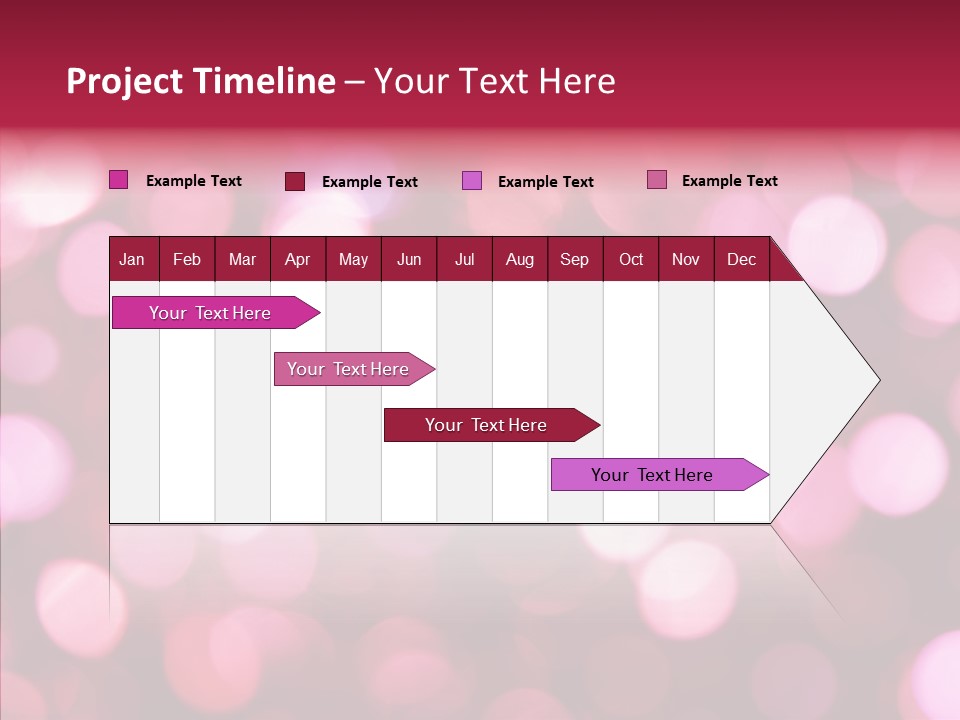 Project Timeline – Your Text Here

Example Text Example Text Example Text Example Text

| Jan | Feb | Mar | Apr | May | Jun | Jul | Aug | Sep | Oct | Nov | Dec |
|---|---|---|---|---|---|---|---|---|---|---|---|

Your Text Here

Your Text Here

Your Text Here

Your Text Here